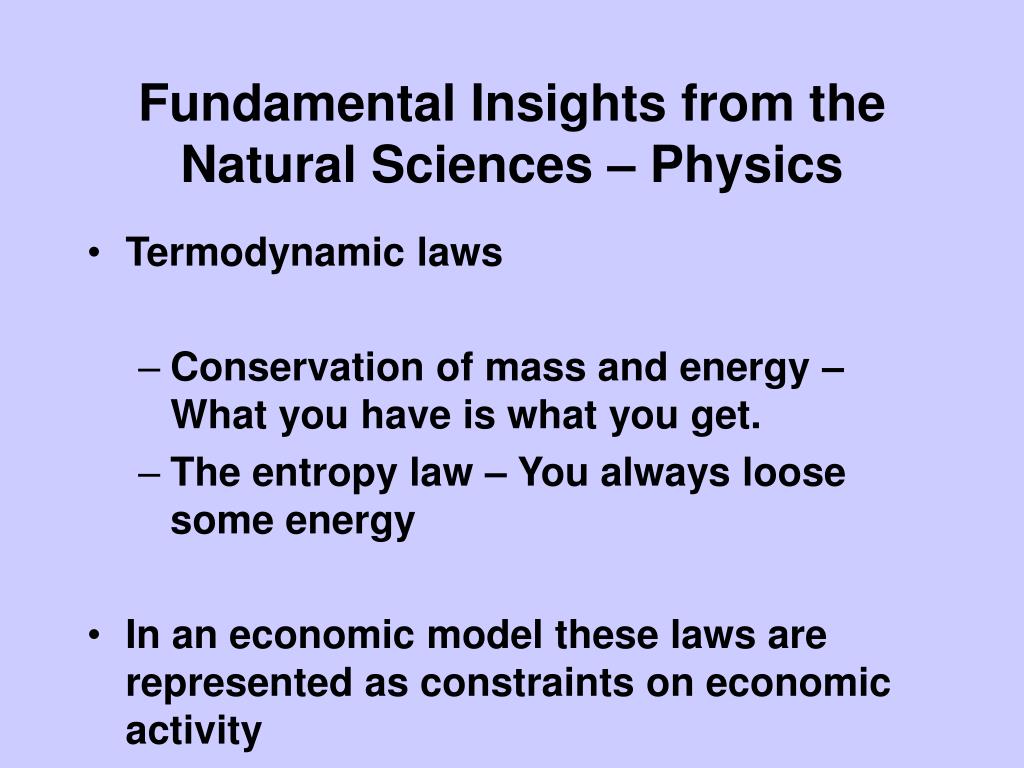 Fundamental Insights from the Natural Sciences – Physics

• Termodynamic laws

– Conservation of mass and energy – What you have is what you get.

– The entropy law – You always loose some energy

• In an economic model these laws are represented as constraints on economic activity